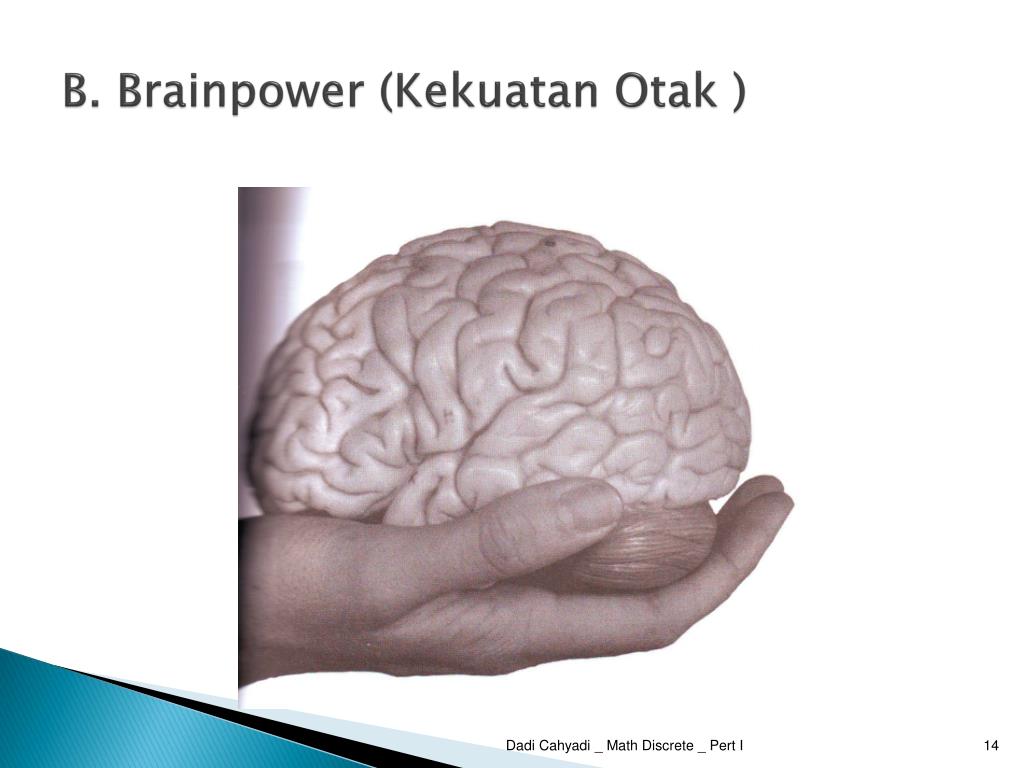 B. Brainpower (Kekuatan Otak )

Dadi Cahyadi _ Math Discrete _ Pert I

14